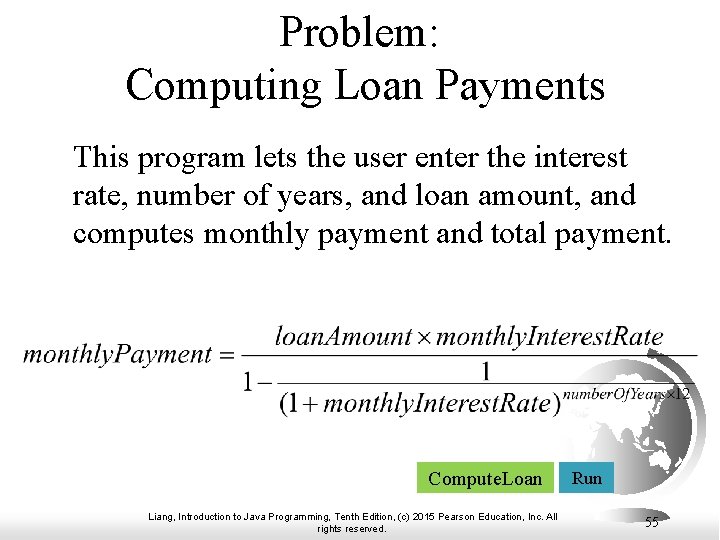 Problem:
Computing Loan Payments

This program lets the user enter the interest rate, number of years, and loan amount, and computes monthly payment and total payment.

$monthlyPayment = \frac{loanAmount \times monthlyInterestRate}{1 - \frac{1}{(1 + monthlyInterestRate)^{numberOfYears \times 12}}}$

ComputeLoan

Run

Liang, Introduction to Java Programming, Tenth Edition, (c) 2015 Pearson Education, Inc. All rights reserved.

55